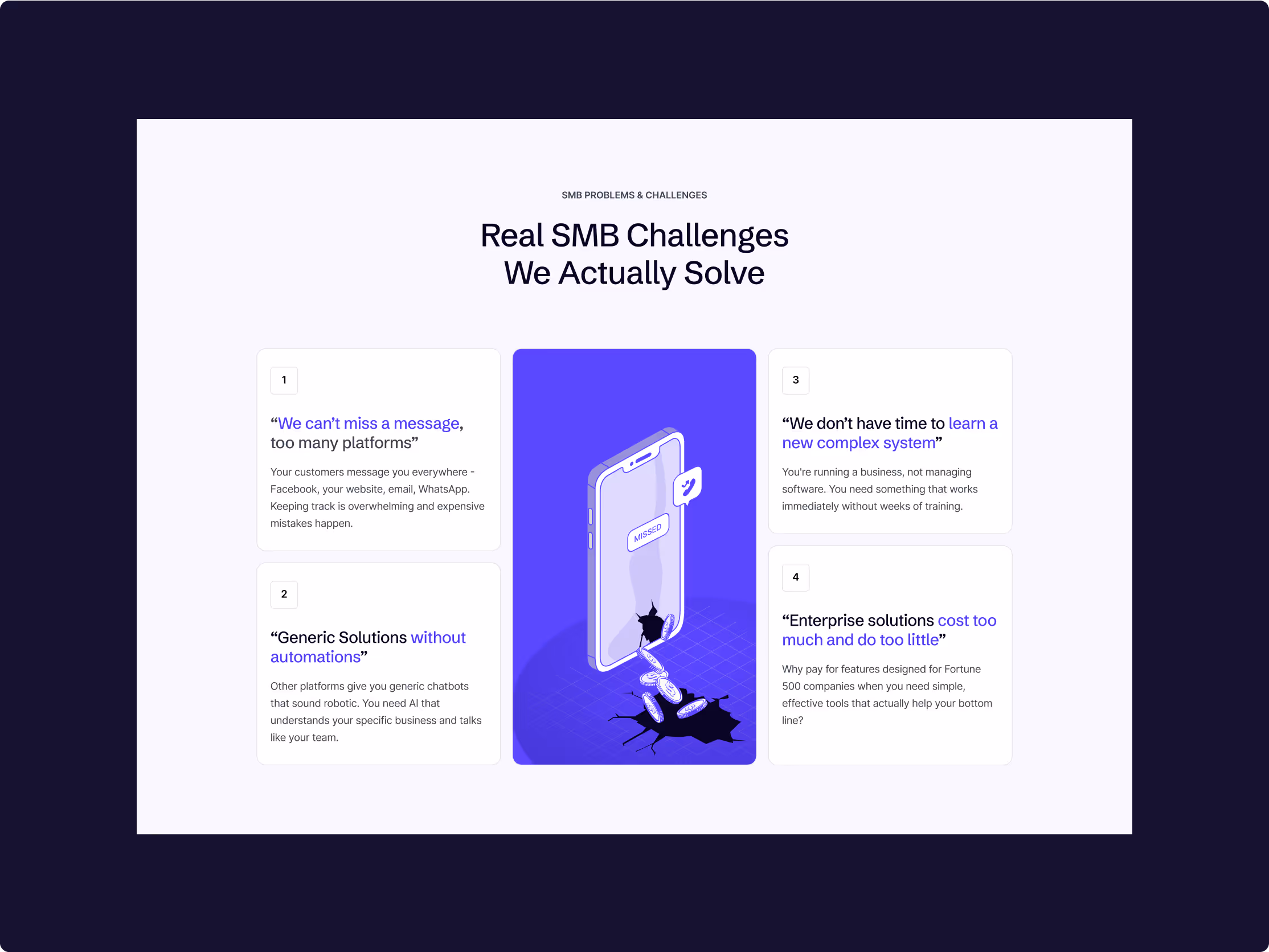 SMB PROBLEMS & CHALLENGES

Real SMB Challenges We Actually Solve

1

“We can’t miss a message, too many platforms”

Your customers message you everywhere - Facebook, your website, email, WhatsApp. Keeping track is overwhelming and expensive mistakes happen.

2

“Generic Solutions without automations”

Other platforms give you generic chatbots that sound robotic. You need AI that understands your specific business and talks like your team.

MISSED

3

“We don’t have time to learn a new complex system”

You're running a business, not managing software. You need something that works immediately without weeks of training.

4

“Enterprise solutions cost too much and do too little”

Why pay for features designed for Fortune 500 companies when you need simple, effective tools that actually help your bottom line?